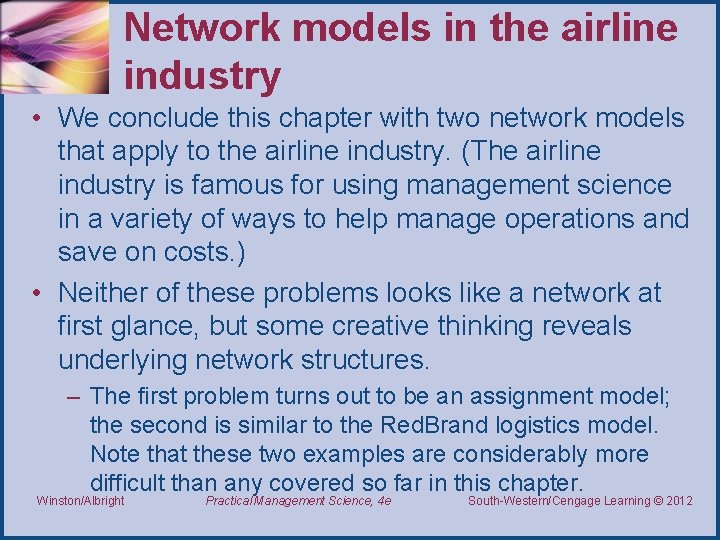 Network models in the airline industry

• We conclude this chapter with two network models that apply to the airline industry. (The airline industry is famous for using management science in a variety of ways to help manage operations and save on costs.)

• Neither of these problems looks like a network at first glance, but some creative thinking reveals underlying network structures.

– The first problem turns out to be an assignment model; the second is similar to the RedBrand logistics model. Note that these two examples are considerably more difficult than any covered so far in this chapter.

Winston/Albright   Practical Management Science, 4e   South-Western/Cengage Learning © 2012